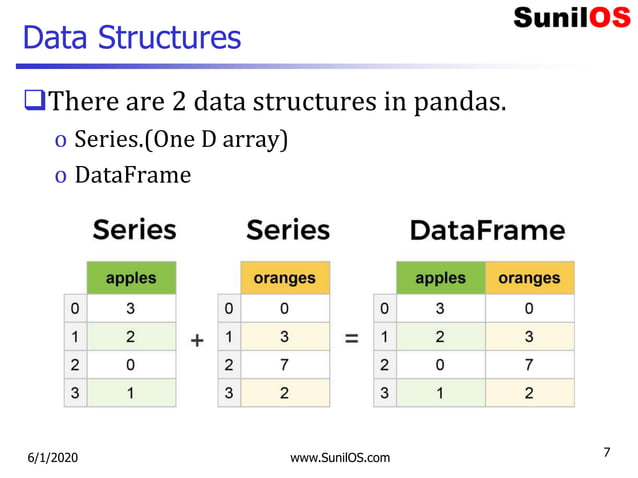 SunilOS

Data Structures

❑There are 2 data structures in pandas.

o Series.(One D array)

o DataFrame

Series

| | apples |
|---|---|
| 0 | 3 |
| 1 | 2 |
| 2 | 0 |
| 3 | 1 |

+

Series

| | oranges |
|---|---|
| 0 | 0 |
| 1 | 3 |
| 2 | 7 |
| 3 | 2 |

=

DataFrame

| | apples | oranges |
|---|---|---|
| 0 | 3 | 0 |
| 1 | 2 | 3 |
| 2 | 0 | 7 |
| 3 | 1 | 2 |

6/1/2020

www.SunilOS.com

7